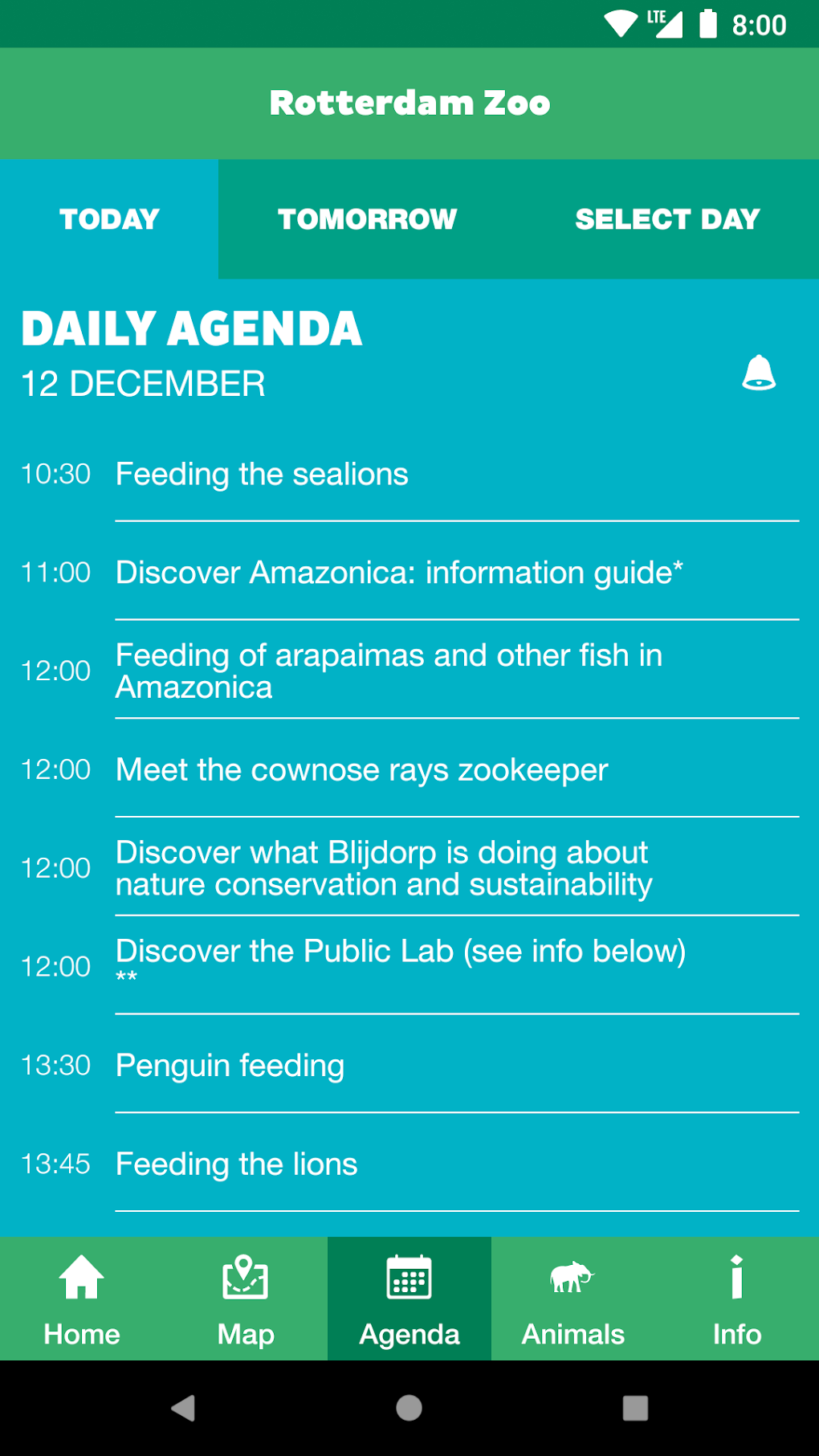 LTE 8:00

Rotterdam Zoo

TODAY
TOMORROW
SELECT DAY

DAILY AGENDA
12 DECEMBER

10:30 Feeding the sealions

11:00 Discover Amazonica: information guide*

12:00 Feeding of arapaimas and other fish in Amazonica

12:00 Meet the cownose rays zookeeper

12:00 Discover what Blijdorp is doing about nature conservation and sustainability

12:00 Discover the Public Lab (see info below) **

13:30 Penguin feeding

13:45 Feeding the lions

Home
Map
Agenda
Animals
Info